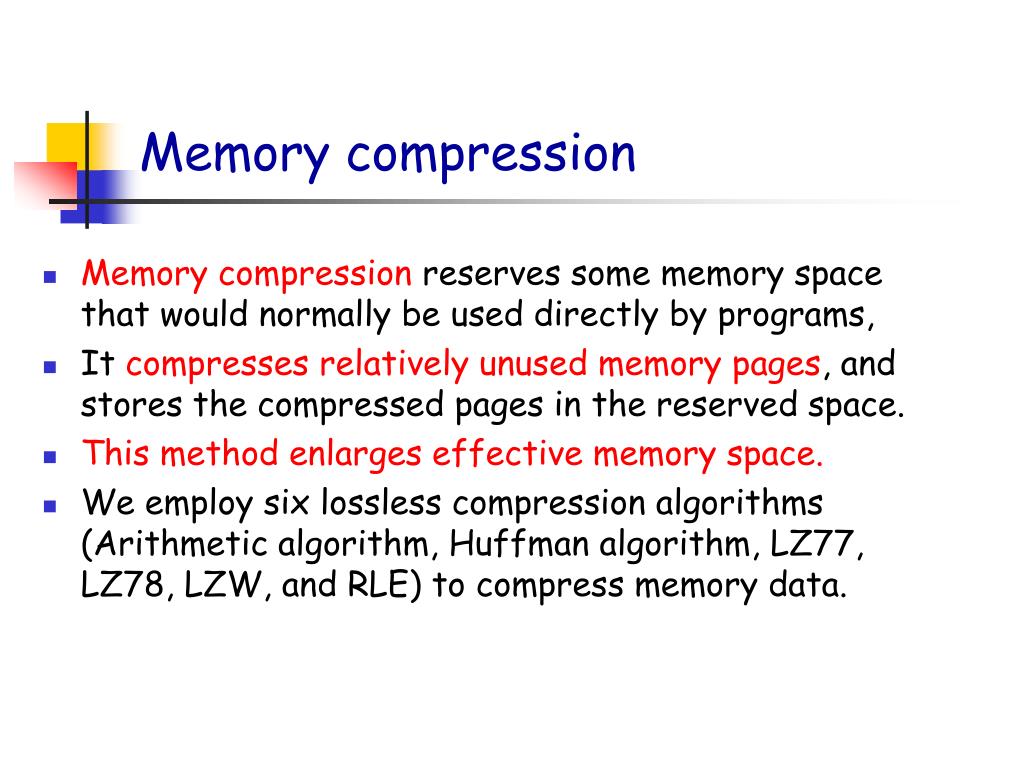 Memory compression

- Memory compression reserves some memory space that would normally be used directly by programs,
- It compresses relatively unused memory pages, and stores the compressed pages in the reserved space.
- This method enlarges effective memory space.
- We employ six lossless compression algorithms (Arithmetic algorithm, Huffman algorithm, LZ77, LZ78, LZW, and RLE) to compress memory data.